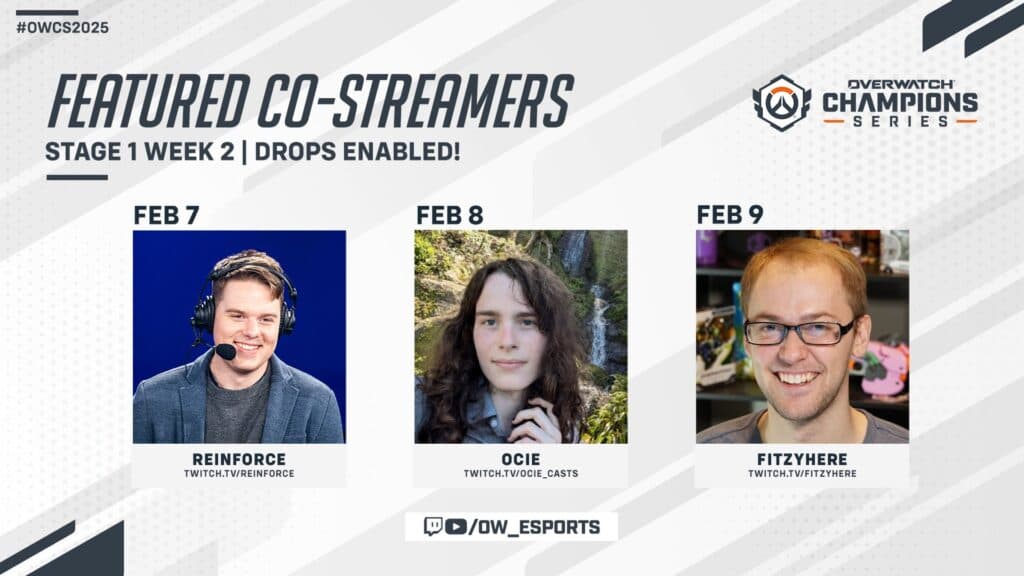 #OWCS2025

FEATURED CO-STREAMERS

STAGE 1 WEEK 2 | DROPS ENABLED!

OVERWATCH CHAMPIONS SERIES

FEB 7

REINFORCE
TWITCH.TV/REINFORCE

FEB 8

OCIE
TWITCH.TV/OCIE_CASTS

FEB 9

FITZYHERE
TWITCH.TV/FITZYHERE

/OW_ESPORTS